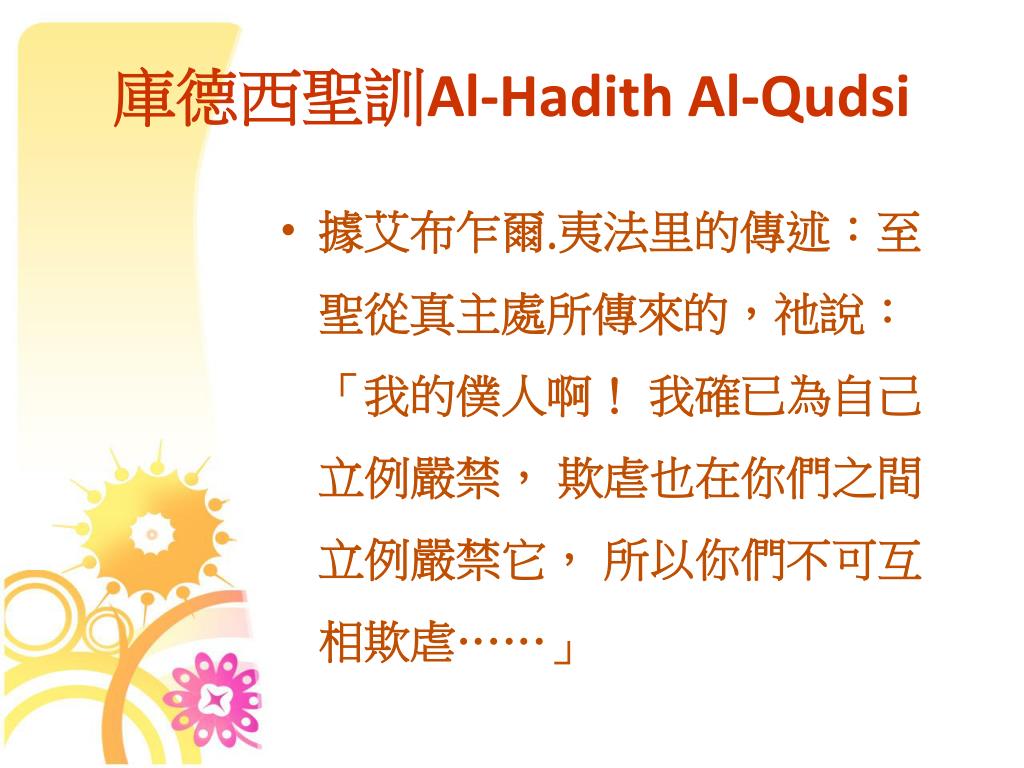 庫德西聖訓Al-Hadith Al-Qudsi

• 據艾布乍爾.夷法里的傳述：至聖從真主處所傳來的，祂說：「我的僕人啊！ 我確已為自己立例嚴禁， 欺虐也在你們之間立例嚴禁它， 所以你們不可互相欺虐……」